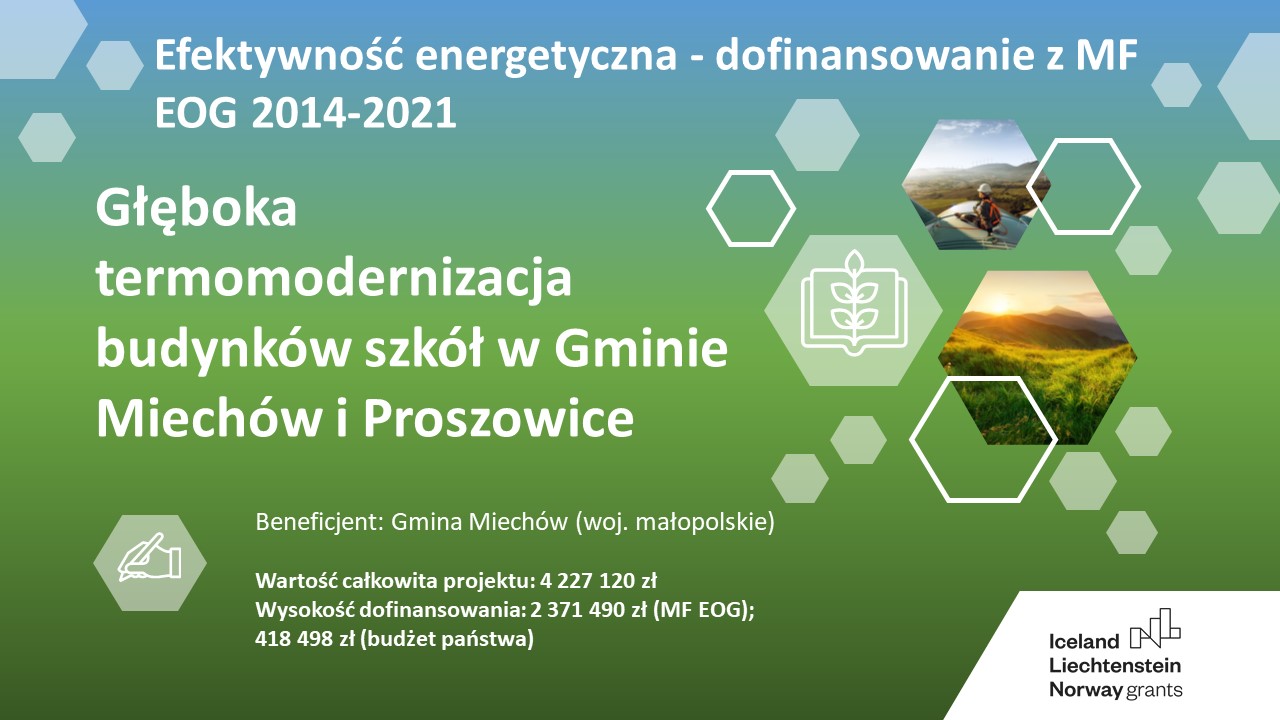 Efektywność energetyczna - dofinansowanie z MF EOG 2014-2021

Głęboka termomodernizacja budynków szkół w Gminie Miechów i Proszowice

Beneficjent: Gmina Miechów (woj. małopolskie)

Wartość całkowita projektu: 4 227 120 zł
Wysokość dofinansowania: 2 371 490 zł (MF EOG); 418 498 zł (budżet państwa)

Iceland
Liechtenstein
Norway grants